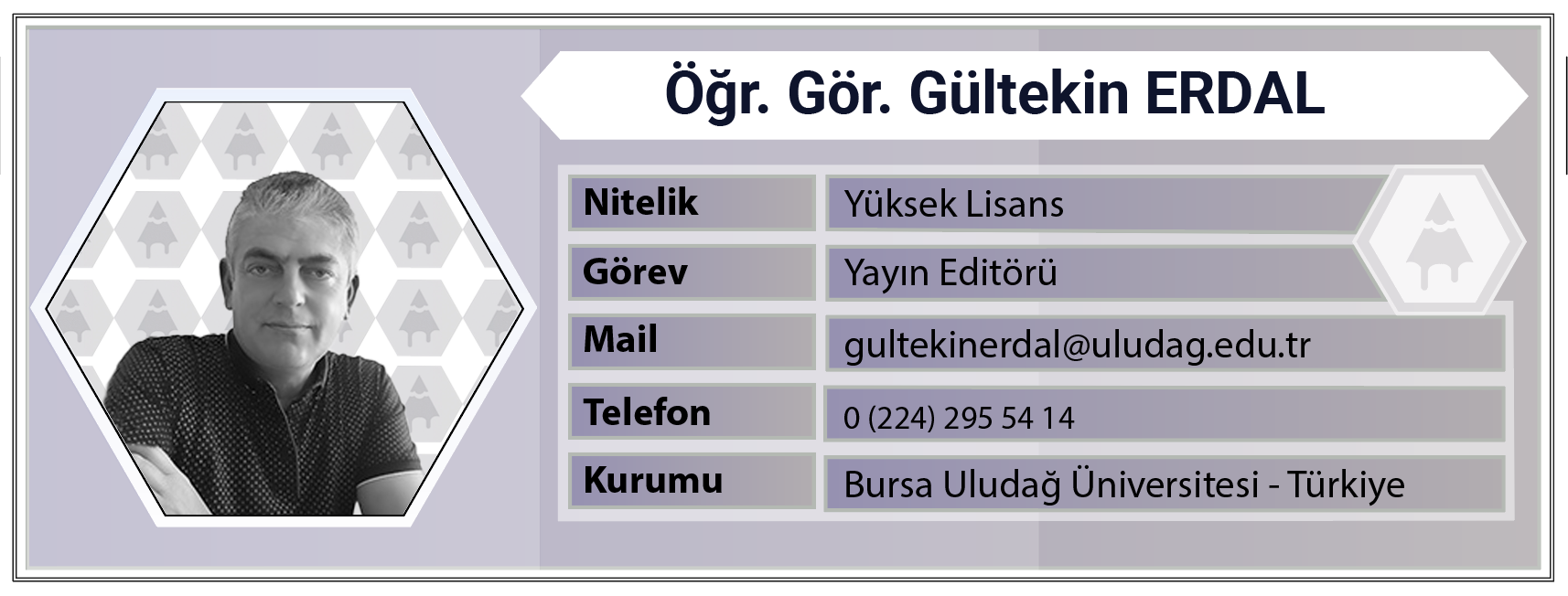 Öğr. Gör. Gültekin ERDAL

| Nitelik | Yüksek Lisans |
|---|---|
| Görev | Yayın Editörü |
| Mail | gultekinerdal@uludag.edu.tr |
| Telefon | 0 (224) 295 54 14 |
| Kurumu | Bursa Uludağ Üniversitesi - Türkiye |